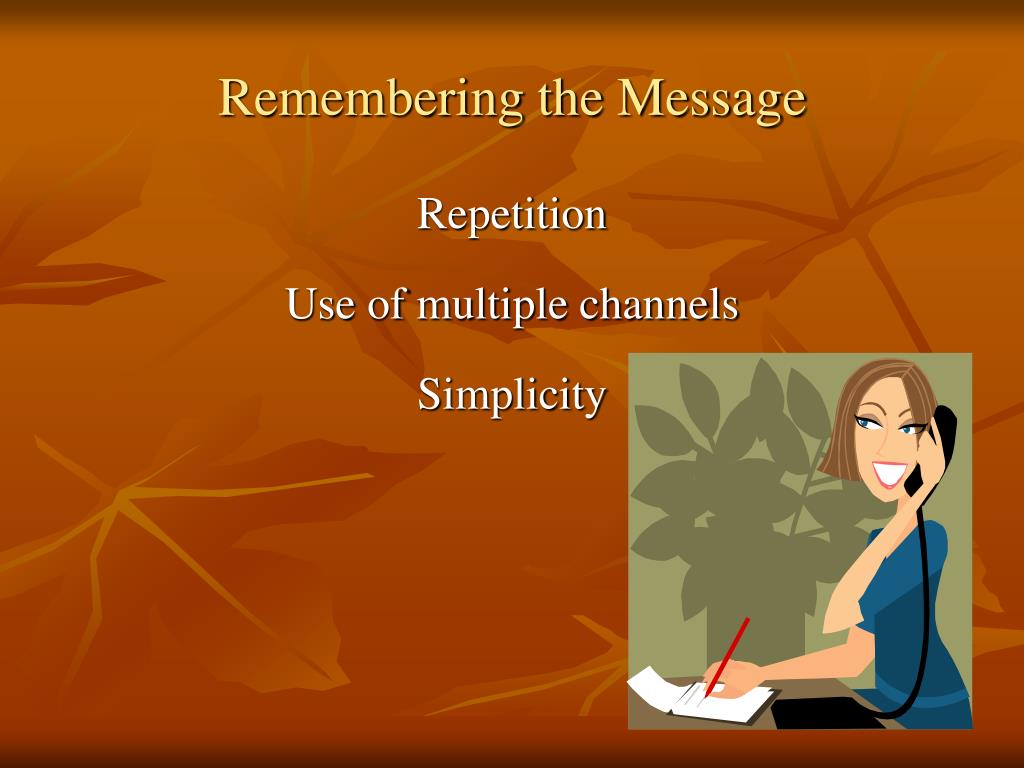 Remembering the Message

Repetition

Use of multiple channels

Simplicity